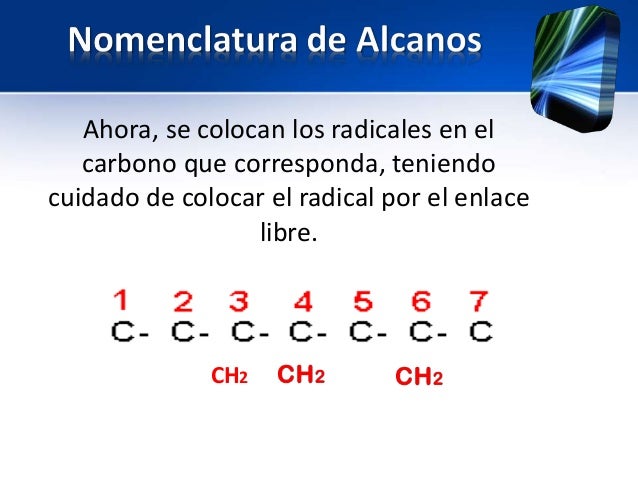 Nomenclatura de Alcanos

Ahora, se colocan los radicales en el carbono que corresponda, teniendo cuidado de colocar el radical por el enlace libre.

1 2 3 4 5 6 7
C- C- C- C- C- C- C

$CH_2$ $CH_2$ $CH_2$